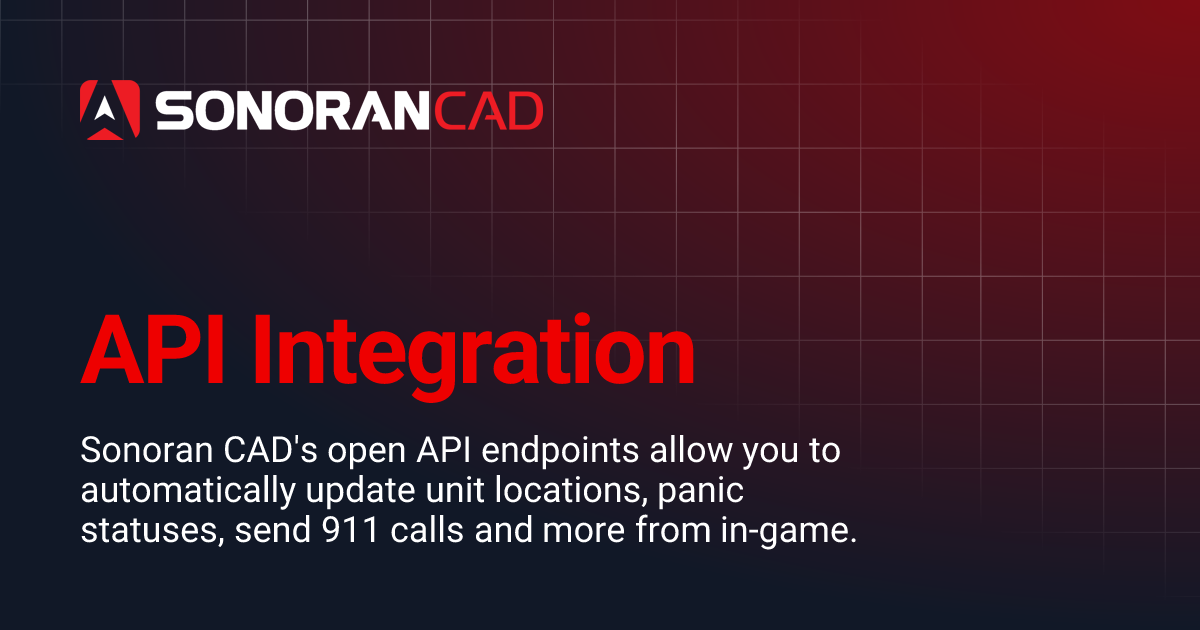 SONORANCAD

API Integration

Sonoran CAD's open API endpoints allow you to automatically update unit locations, panic statuses, send 911 calls and more from in-game.